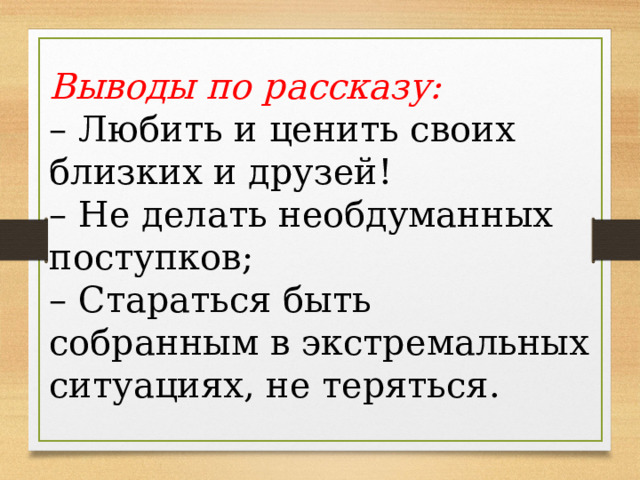 Выводы по рассказу:
– Любить и ценить своих близких и друзей!
– Не делать необдуманных поступков;
– Стараться быть собранным в экстремальных ситуациях, не теряться.